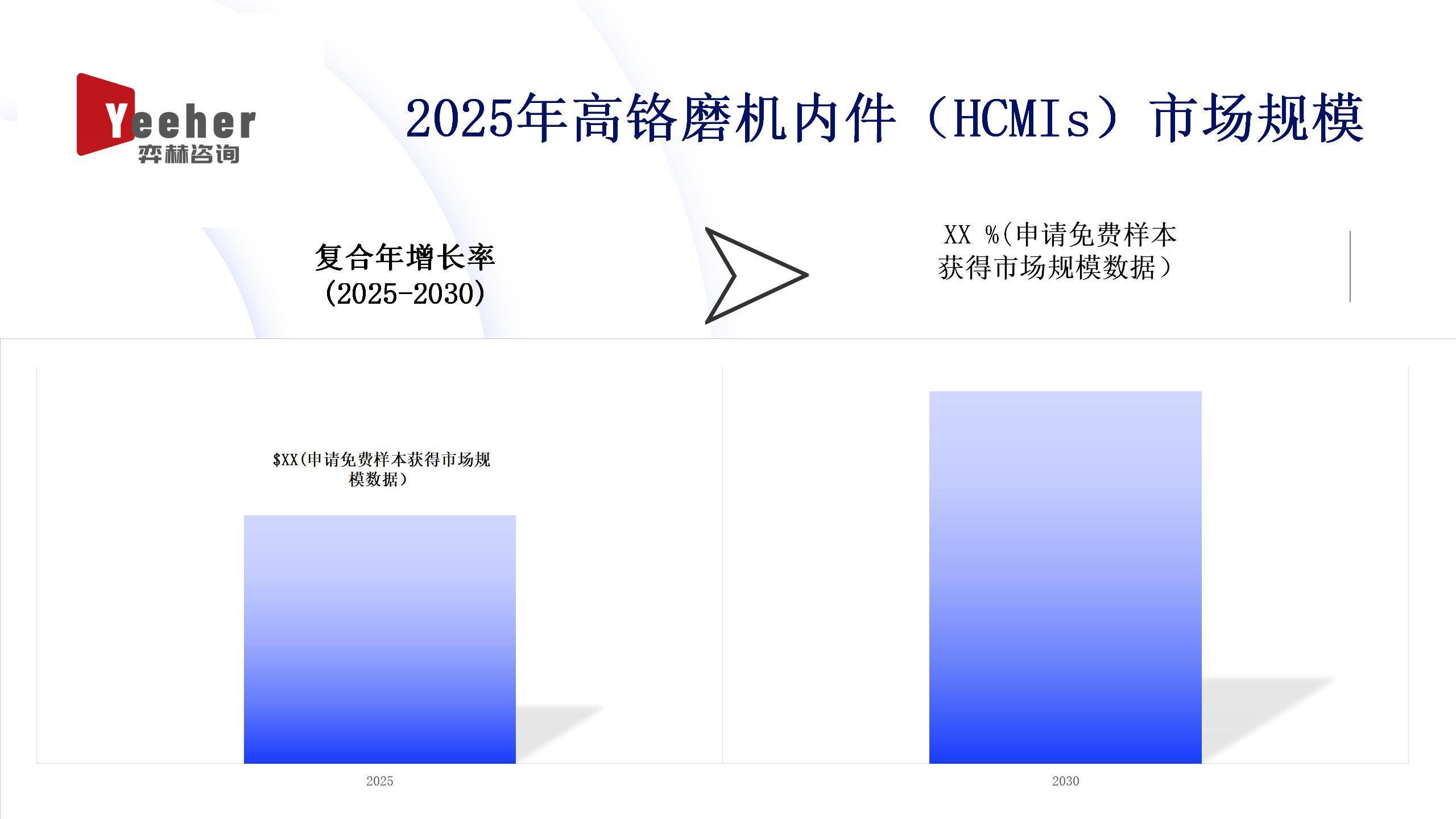 Yeeher
弈赫咨询

2025年高铬磨机内件（HCMIs）市场规模

复合年增长率
(2025-2030)

XX %(申请免费样本获得市场规模数据）

$XX(申请免费样本获得市场规模数据）

2025

2030